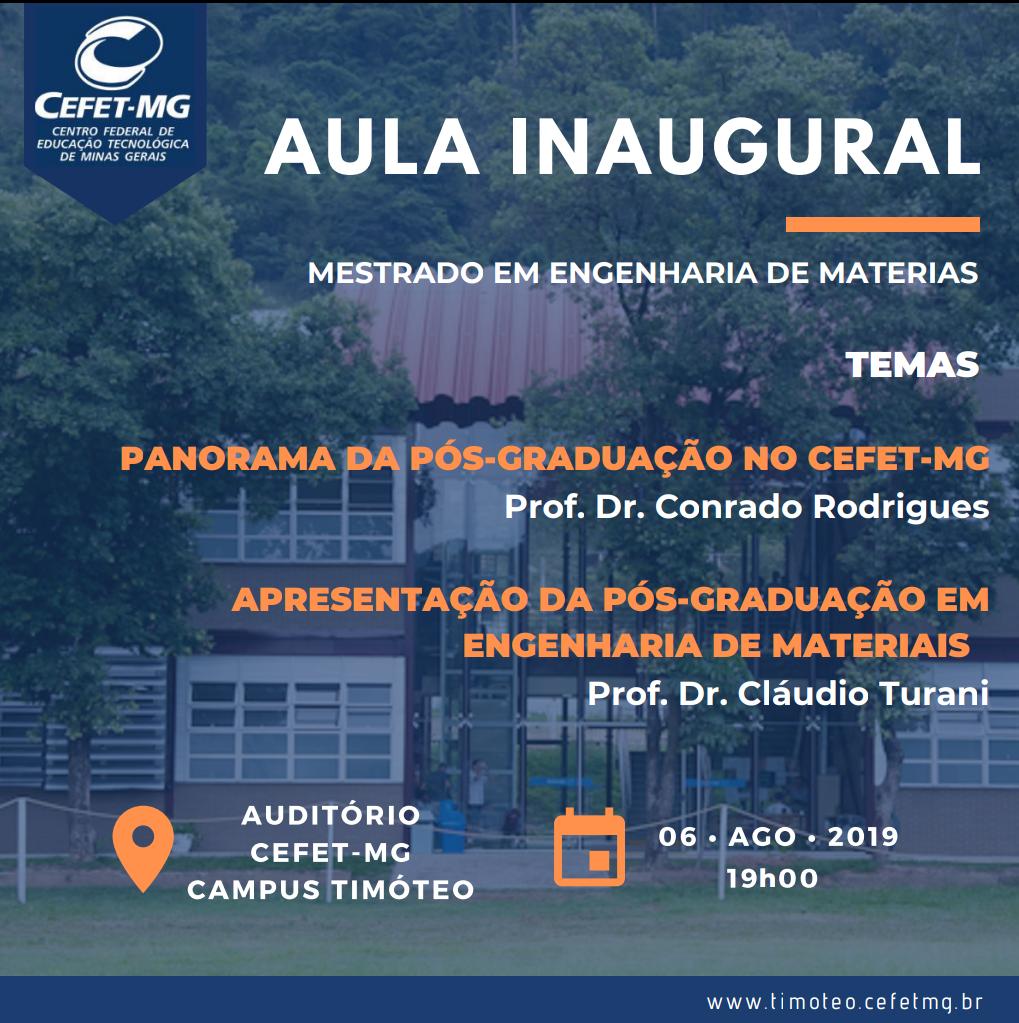 CEFET-MG
CENTRO FEDERAL DE EDUCAÇÃO TECNOLÓGICA DE MINAS GERAIS

AULA INAUGURAL

MESTRADO EM ENGENHARIA DE MATERIAS

TEMAS

PANORAMA DA PÓS-GRADUAÇÃO NO CEFET-MG
Prof. Dr. Conrado Rodrigues

APRESENTAÇÃO DA PÓS-GRADUAÇÃO EM ENGENHARIA DE MATERIAIS
Prof. Dr. Cláudio Turani

AUDITÓRIO
CEFET-MG
CAMPUS TIMÓTEO

06 • AGO • 2019
19h00

www.timoteo.cefetmg.br